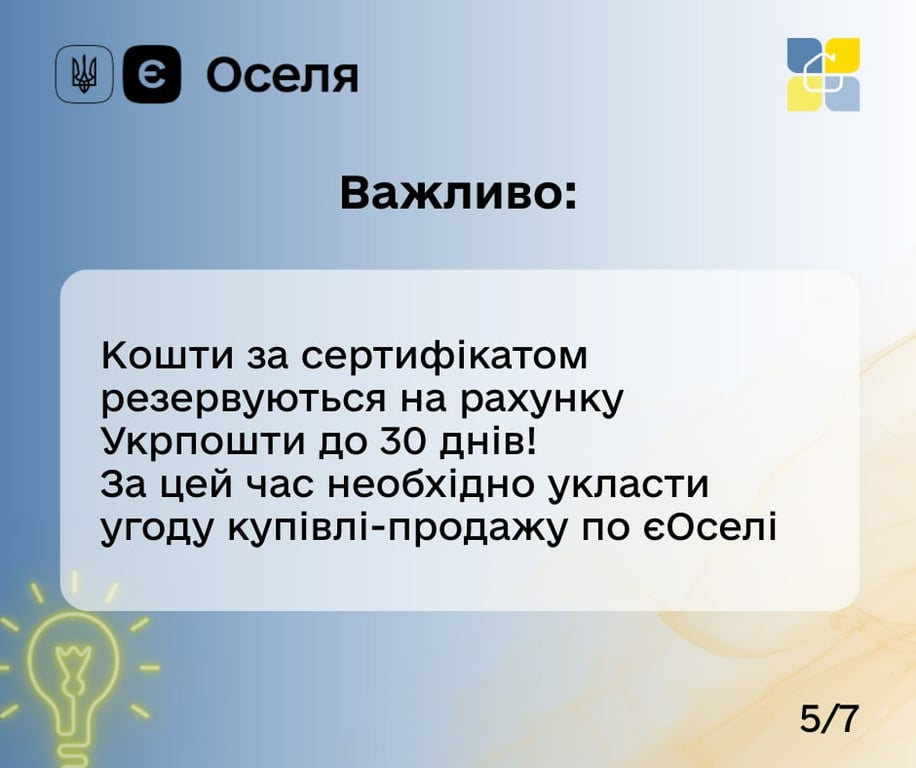 є Оселя

Важливо:

Кошти за сертифікатом резервуються на рахунку Укрпошти до 30 днів!
За цей час необхідно укласти угоду купівлі-продажу по єОселі

5/7